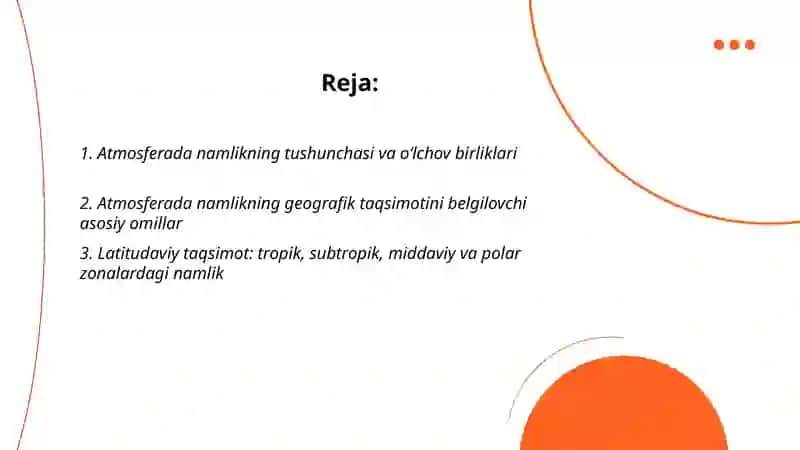 Reja:

1. Atmosferada namlikning tushunchasi va o'lchov birliklari

2. Atmosferada namlikning geografik taqsimotini belgilovchi asosiy omillar

3. Latitudaviy taqsimot: tropik, subtropik, middaviy va polar zonalardagi namlik